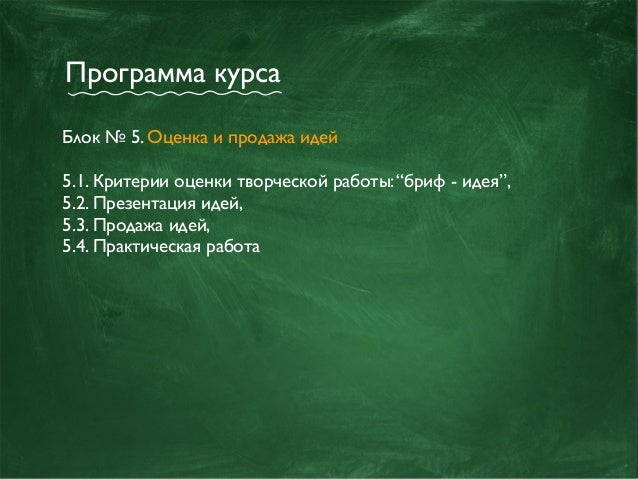 Программа курса

Блок № 5. Оценка и продажа идей

5.1. Критерии оценки творческой работы: “бриф - идея”,
5.2. Презентация идей,
5.3. Продажа идей,
5.4. Практическая работа